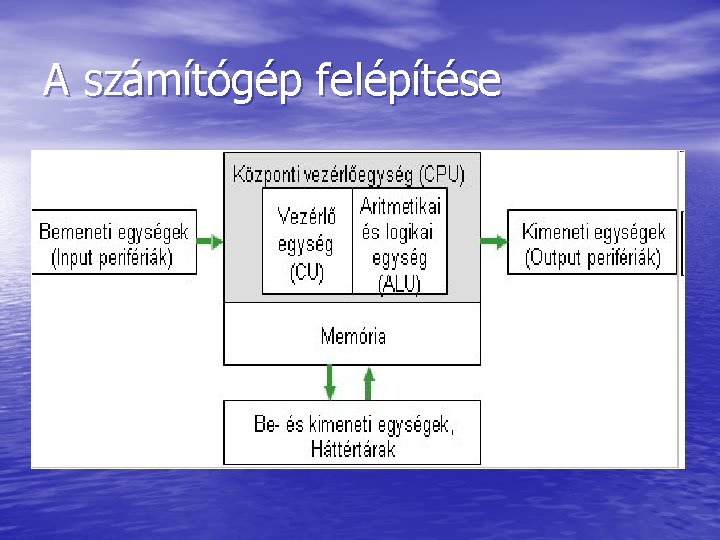 A számítógép felépítése

Bemeneti egységek (Input perifériák)

Központi vezérlőegység (CPU)

Vezérlő egység (CU)

Aritmetikai és logikai egység (ALU)

Memória

Kimeneti egységek (Output perifériák)

Be- és kimeneti egységek, Háttértárak